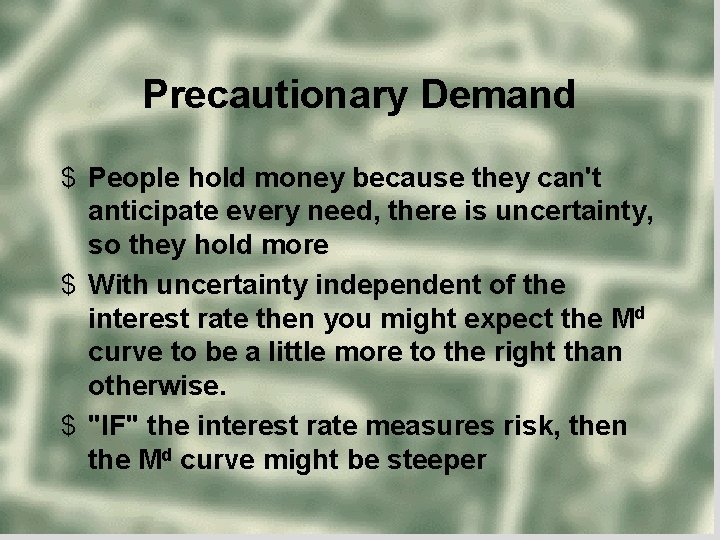 Precautionary Demand

$ People hold money because they can't anticipate every need, there is uncertainty, so they hold more

$ With uncertainty independent of the interest rate then you might expect the $M^d$ curve to be a little more to the right than otherwise.

$ "IF" the interest rate measures risk, then the $M^d$ curve might be steeper